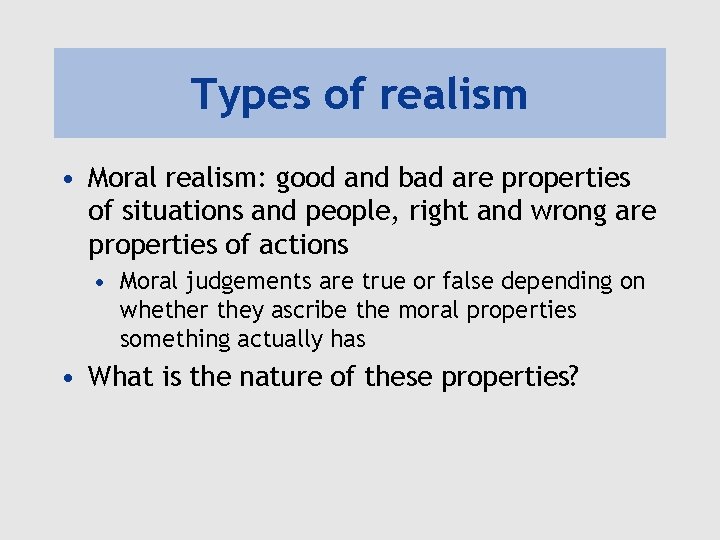 Types of realism

• Moral realism: good and bad are properties of situations and people, right and wrong are properties of actions

• Moral judgements are true or false depending on whether they ascribe the moral properties something actually has

• What is the nature of these properties?